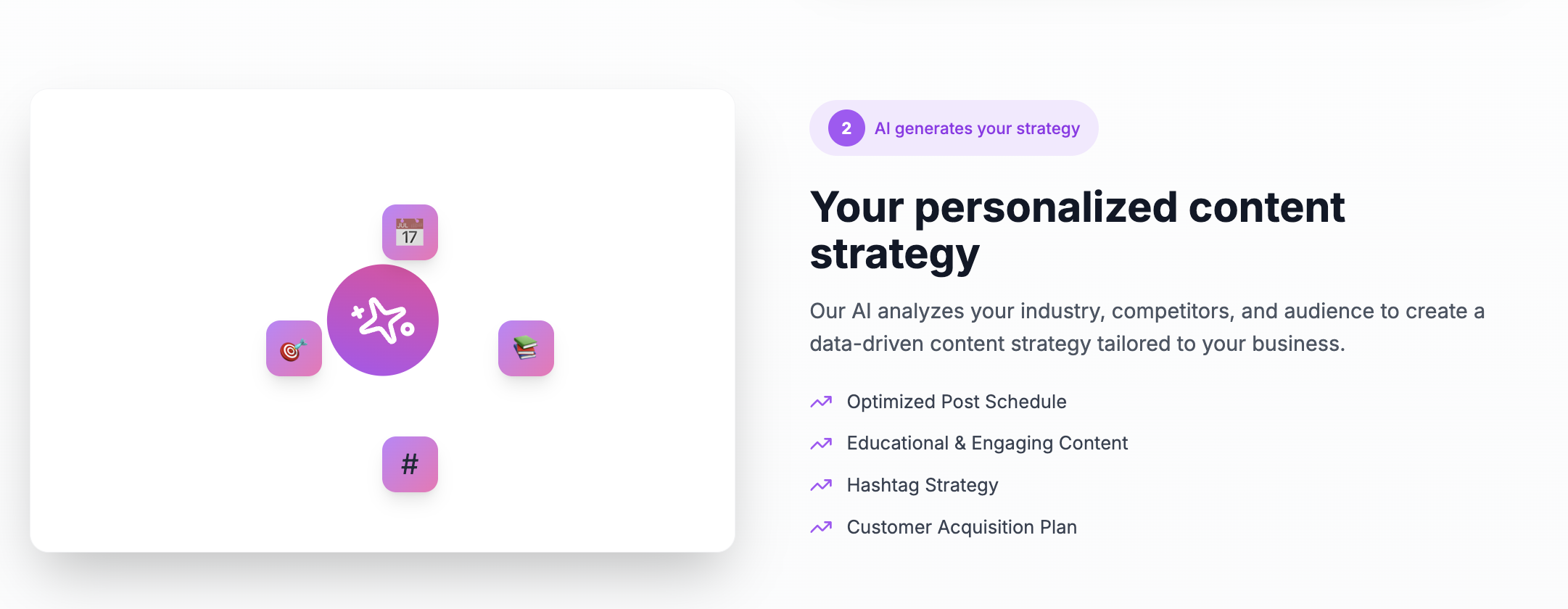 JUL
17

#

2 AI generates your strategy

Your personalized content strategy

Our AI analyzes your industry, competitors, and audience to create a data-driven content strategy tailored to your business.

Optimized Post Schedule

Educational & Engaging Content

Hashtag Strategy

Customer Acquisition Plan